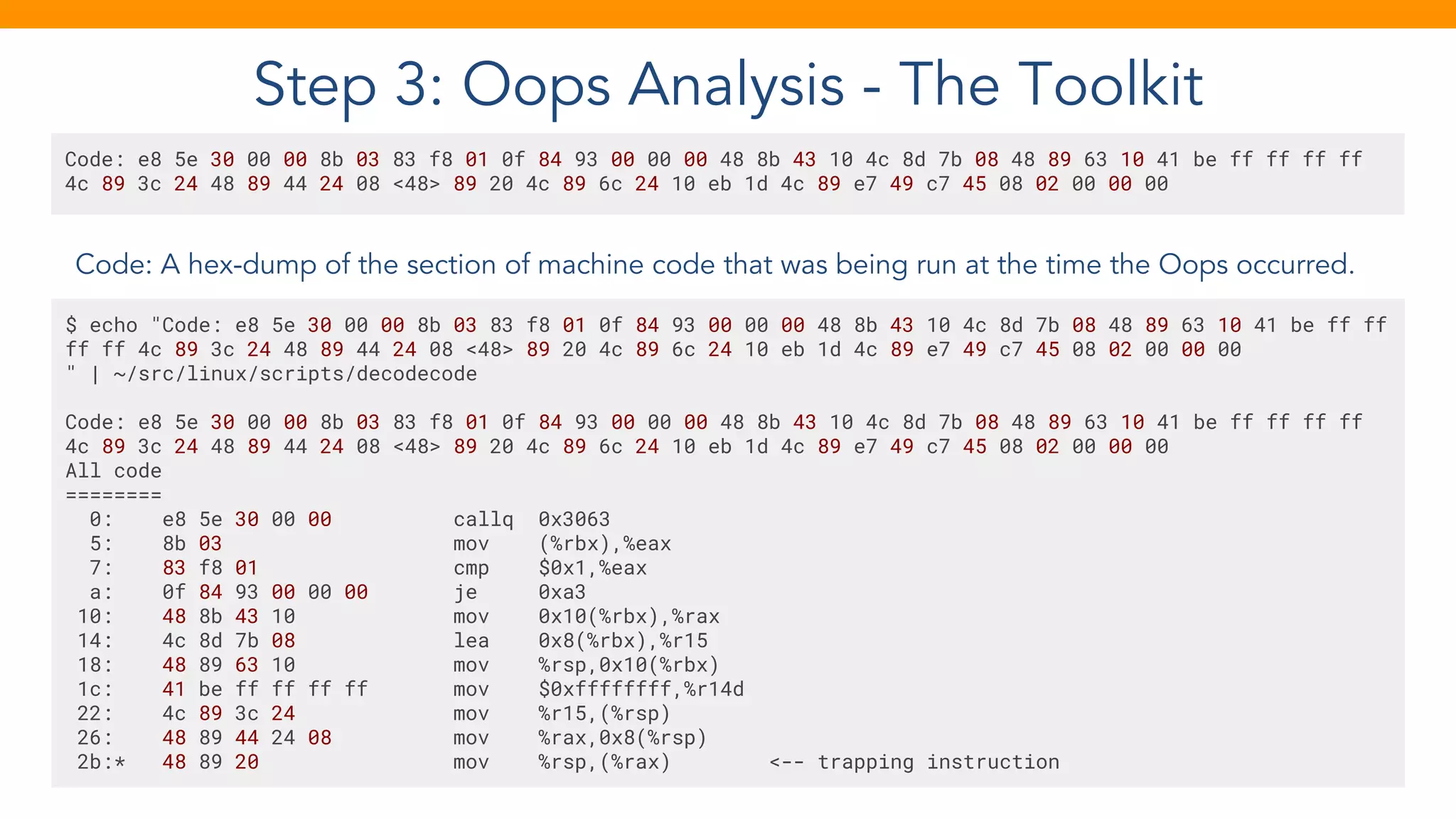 Step 3: Oops Analysis - The Toolkit

Code: e8 5e 30 00 00 8b 03 83 f8 01 0f 84 93 00 00 00 48 8b 43 10 4c 8d 7b 08 48 89 63 10 41 be ff ff ff ff
4c 89 3c 24 48 89 44 24 08 <48> 89 20 4c 89 6c 24 10 eb 1d 4c 89 e7 49 c7 45 08 02 00 00 00

Code: A hex-dump of the section of machine code that was being run at the time the Oops occurred.

$ echo "Code: e8 5e 30 00 00 8b 03 83 f8 01 0f 84 93 00 00 00 48 8b 43 10 4c 8d 7b 08 48 89 63 10 41 be ff ff
ff ff 4c 89 3c 24 48 89 44 24 08 <48> 89 20 4c 89 6c 24 10 eb 1d 4c 89 e7 49 c7 45 08 02 00 00 00
" | ~/src/linux/scripts/decodecode

Code: e8 5e 30 00 00 8b 03 83 f8 01 0f 84 93 00 00 00 48 8b 43 10 4c 8d 7b 08 48 89 63 10 41 be ff ff ff ff
4c 89 3c 24 48 89 44 24 08 <48> 89 20 4c 89 6c 24 10 eb 1d 4c 89 e7 49 c7 45 08 02 00 00 00
All code
========
0: e8 5e 30 00 00 callq 0x3063
5: 8b 03 mov (%rbx),%eax
7: 83 f8 01 cmp $0x1,%eax
a: 0f 84 93 00 00 00 je 0xa3
10: 48 8b 43 10 mov 0x10(%rbx),%rax
14: 4c 8d 7b 08 lea 0x8(%rbx),%r15
18: 48 89 63 10 mov %rsp,0x10(%rbx)
1c: 41 be ff ff ff ff mov $0xffffffff,%r14d
22: 4c 89 3c 24 mov %r15,(%rsp)
26: 48 89 44 24 08 mov %rax,0x8(%rsp)
2b:* 48 89 20 mov %rsp,(%rax) <-- trapping instruction